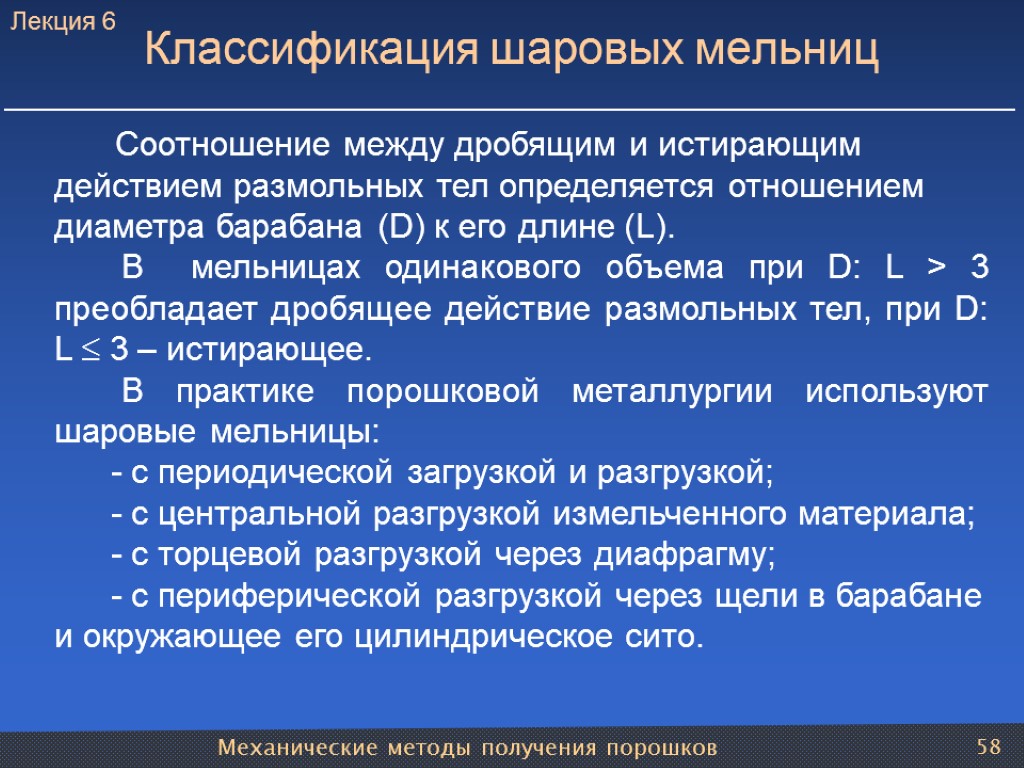 Лекция 6

Классификация шаровых мельниц

Соотношение между дробящим и истирающим действием размольных тел определяется отношением диаметра барабана (D) к его длине (L).

В мельницах одинакового объема при D: L > 3 преобладает дробящее действие размольных тел, при D: L $\leq$ 3 – истирающее.

В практике порошковой металлургии используют шаровые мельницы:

- с периодической загрузкой и разгрузкой;

- с центральной разгрузкой измельченного материала;

- с торцевой разгрузкой через диафрагму;

- с периферической разгрузкой через щели в барабане и окружающее его цилиндрическое сито.

Механические методы получения порошков

58